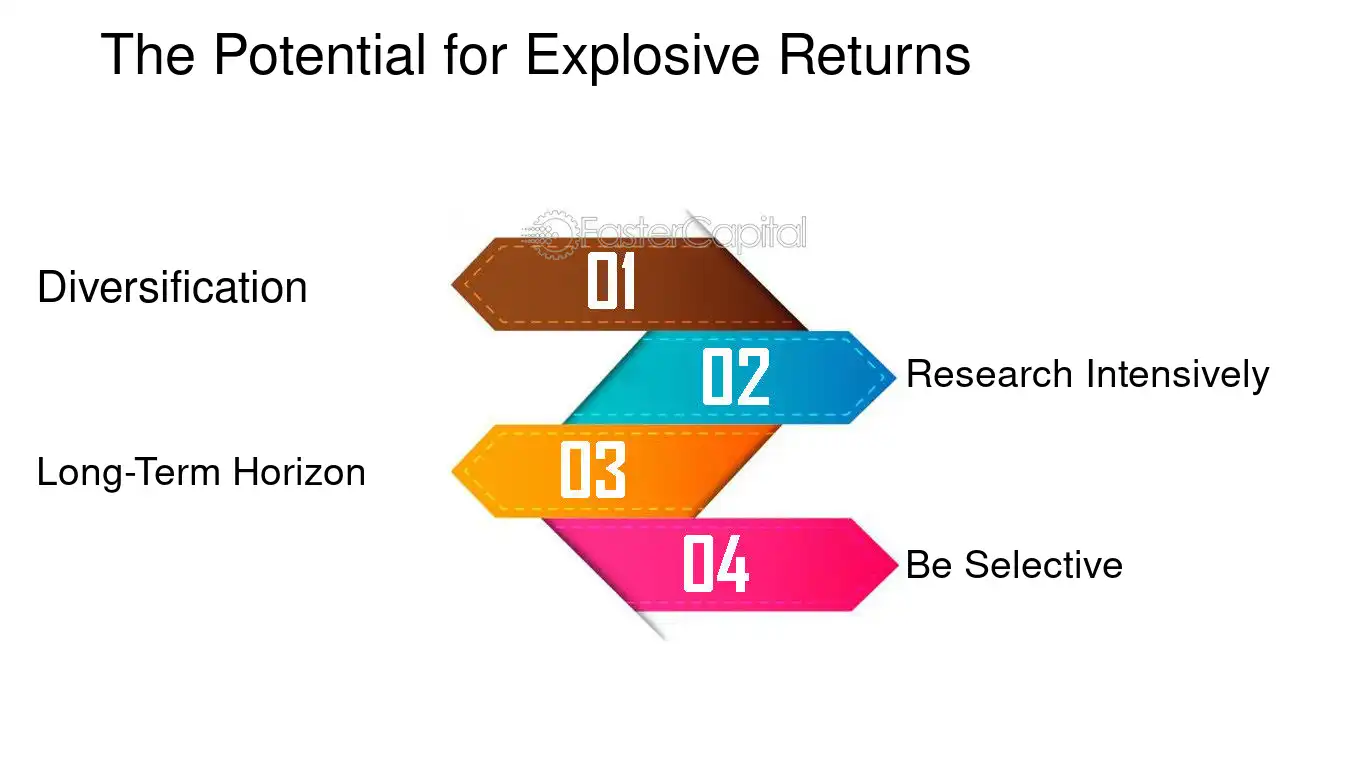 The Potential for Explosive Returns

Diversification

01

02

Research Intensively

Long-Term Horizon

03

04

Be Selective

FasterCapital